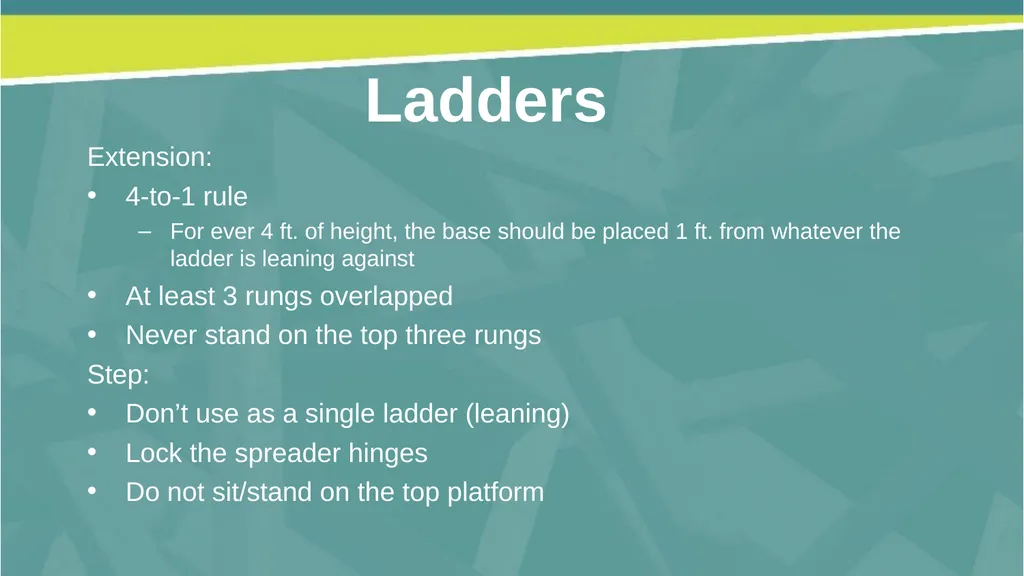 Ladders

Extension:

• 4-to-1 rule

– For ever 4 ft. of height, the base should be placed 1 ft. from whatever the ladder is leaning against

• At least 3 rungs overlapped

• Never stand on the top three rungs

Step:

• Don’t use as a single ladder (leaning)

• Lock the spreader hinges

• Do not sit/stand on the top platform